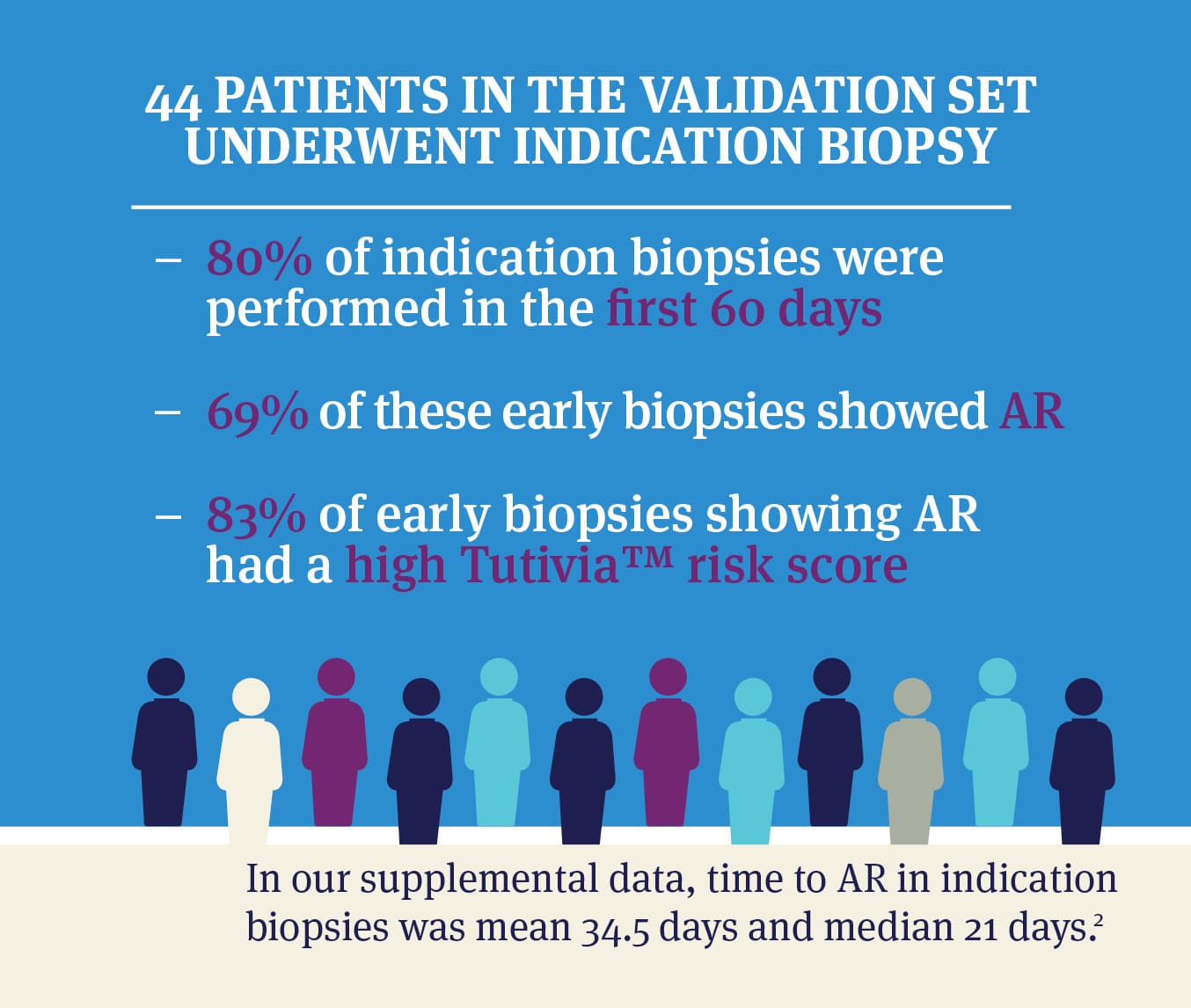 44 PATIENTS IN THE VALIDATION SET UNDERWENT INDICATION BIOPSY

– 80% of indication biopsies were performed in the first 60 days

– 69% of these early biopsies showed AR

– 83% of early biopsies showing AR had a high Tutivia™ risk score

In our supplemental data, time to AR in indication biopsies was mean 34.5 days and median 21 days.$^2$